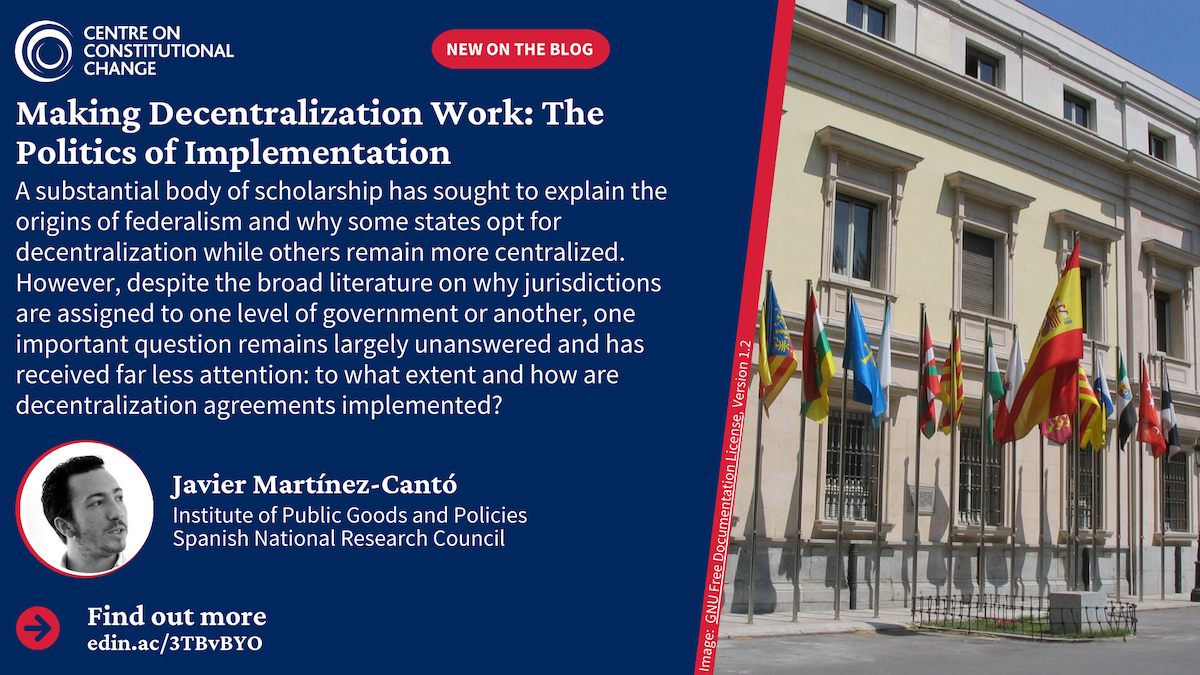 CENTRE ON CONSTITUTIONAL CHANGE

NEW ON THE BLOG

Making Decentralization Work: The Politics of Implementation

A substantial body of scholarship has sought to explain the origins of federalism and why some states opt for decentralization while others remain more centralized. However, despite the broad literature on why jurisdictions are assigned to one level of government or another, one important question remains largely unanswered and has received far less attention: to what extent and how are decentralization agreements implemented?

Javier Martínez-Cantó
Institute of Public Goods and Policies
Spanish National Research Council

Find out more
edin.ac/3TBvBYO

Image: GNU Free Documentation License, Version 1.2